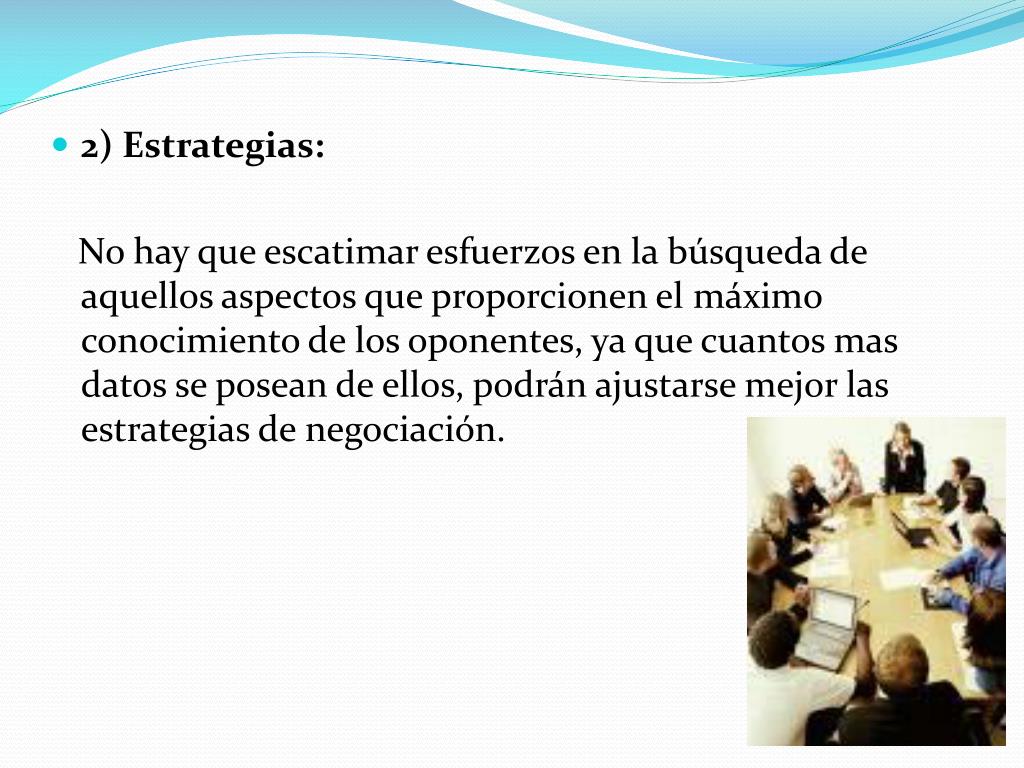 2) Estrategias:

No hay que escatimar esfuerzos en la búsqueda de aquellos aspectos que proporcionen el máximo conocimiento de los oponentes, ya que cuantos mas datos se posean de ellos, podrán ajustarse mejor las estrategias de negociación.